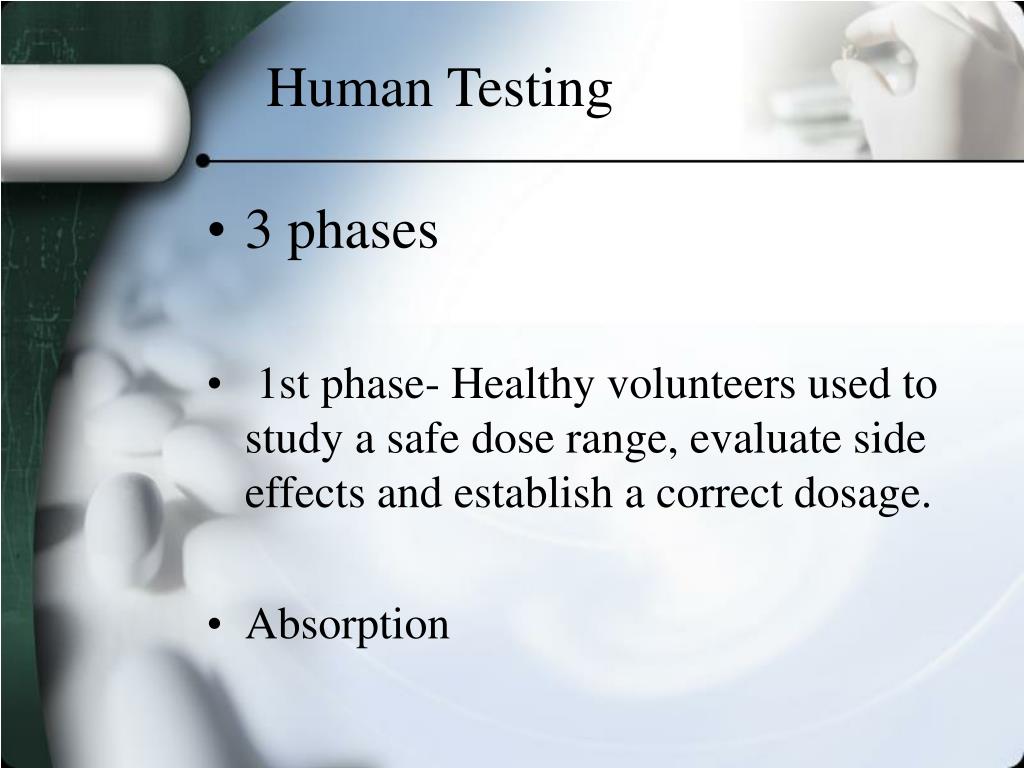 Human Testing

• 3 phases

• 1st phase- Healthy volunteers used to study a safe dose range, evaluate side effects and establish a correct dosage.

• Absorption